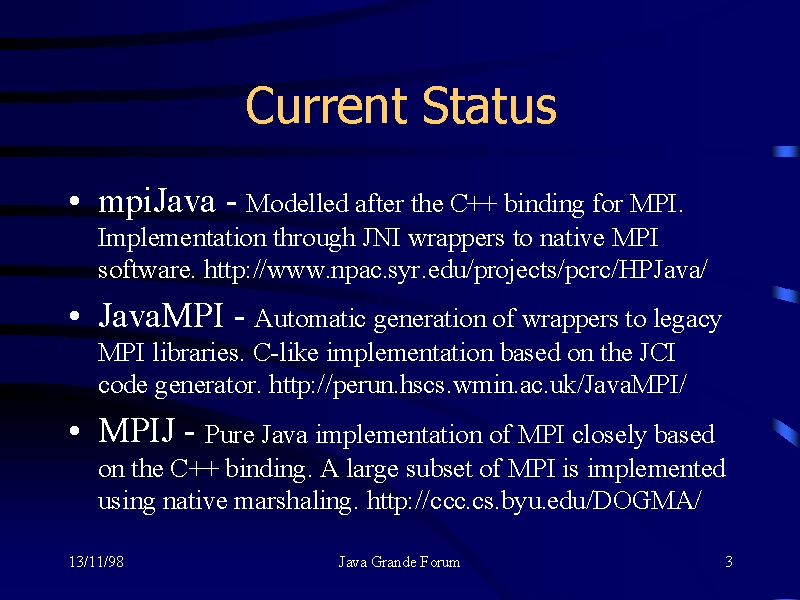 Current Status

• mpiJava - Modelled after the C++ binding for MPI. Implementation through JNI wrappers to native MPI software. http://www.npac.syr.edu/projects/pcrc/HPJava/

• JavaMPI - Automatic generation of wrappers to legacy MPI libraries. C-like implementation based on the JCI code generator. http://perun.hscs.wmin.ac.uk/JavaMPI/

• MPIJ - Pure Java implementation of MPI closely based on the C++ binding. A large subset of MPI is implemented using native marshaling. http://ccc.cs.byu.edu/DOGMA/

13/11/98

Java Grande Forum

3